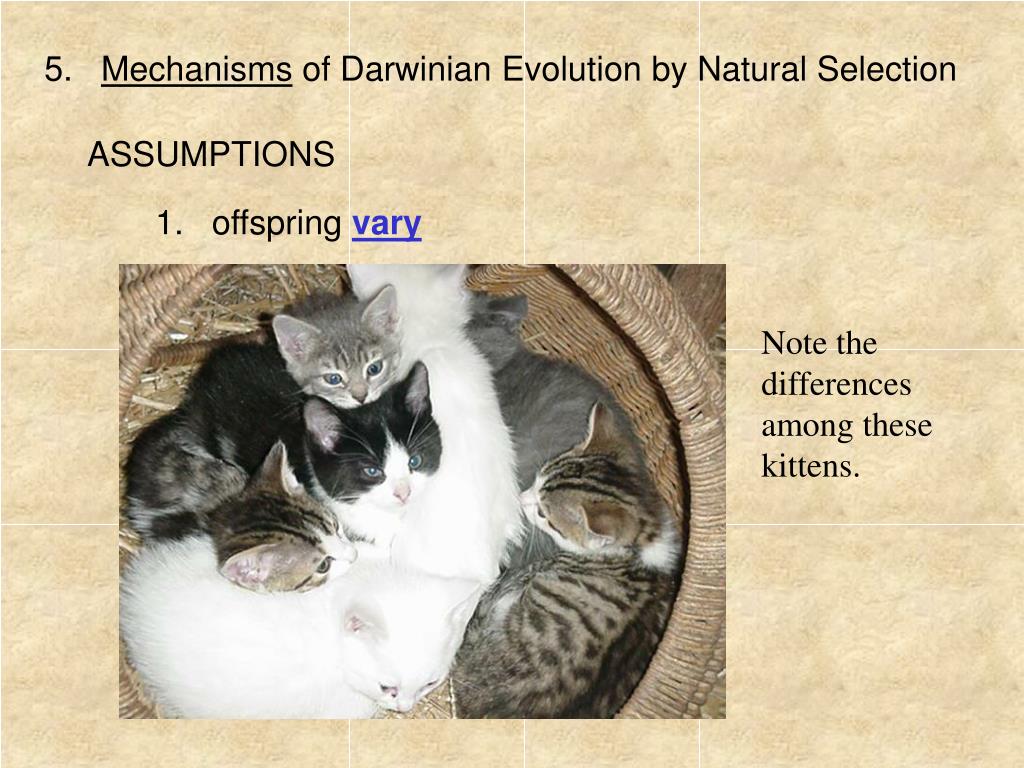 5. Mechanisms of Darwinian Evolution by Natural Selection

ASSUMPTIONS

1. offspring vary

Note the differences among these kittens.